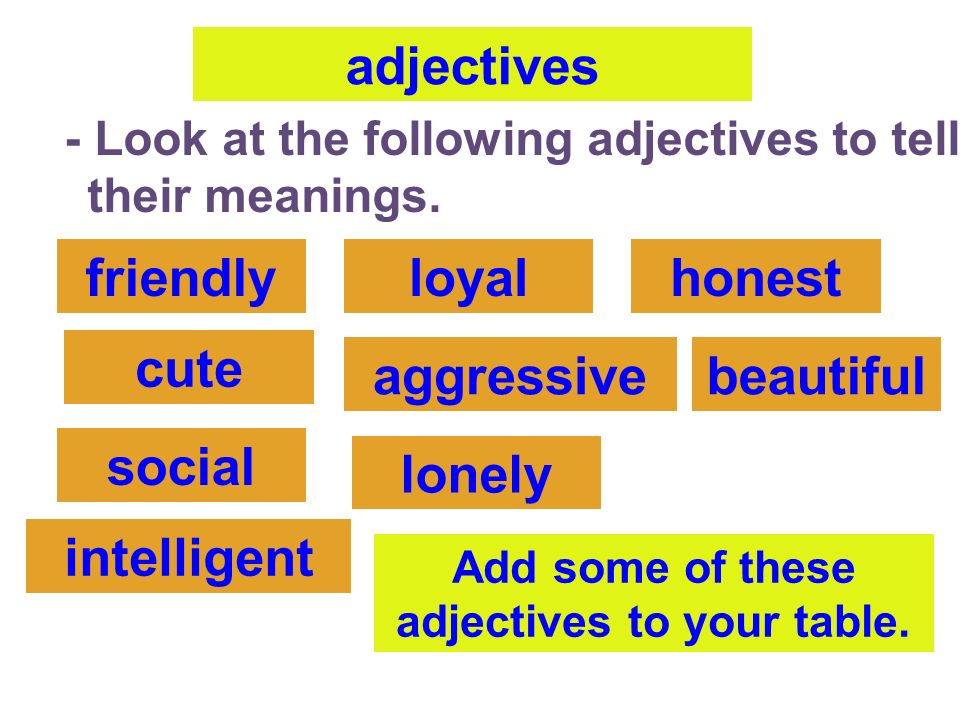 adjectives

- Look at the following adjectives to tell their meanings.

friendly

loyal

honest

cute

aggressive

beautiful

social

lonely

intelligent

Add some of these adjectives to your table.